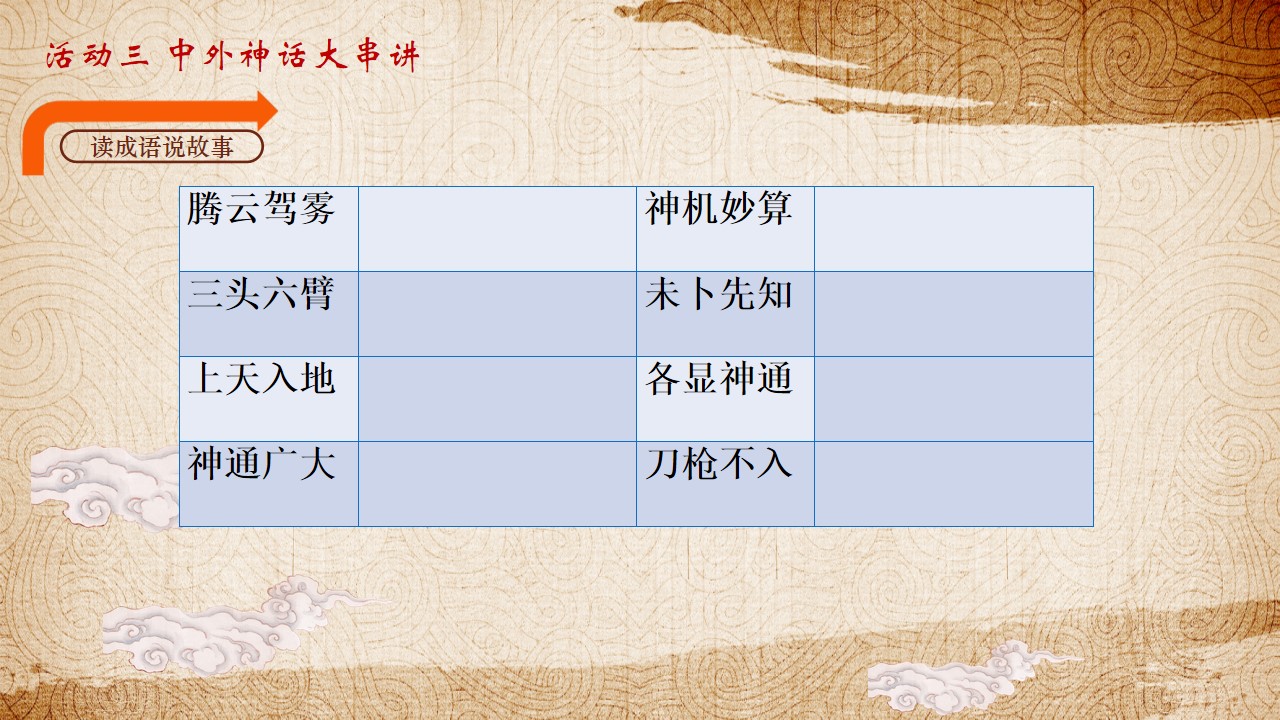 活动三 中外神话大串讲

读成语说故事

| 腾云驾雾 |  | 神机妙算 |  |
|---|---|---|---|
| 三头六臂 |  | 未卜先知 |  |
| 上天入地 |  | 各显神通 |  |
| 神通广大 |  | 刀枪不入 |  |